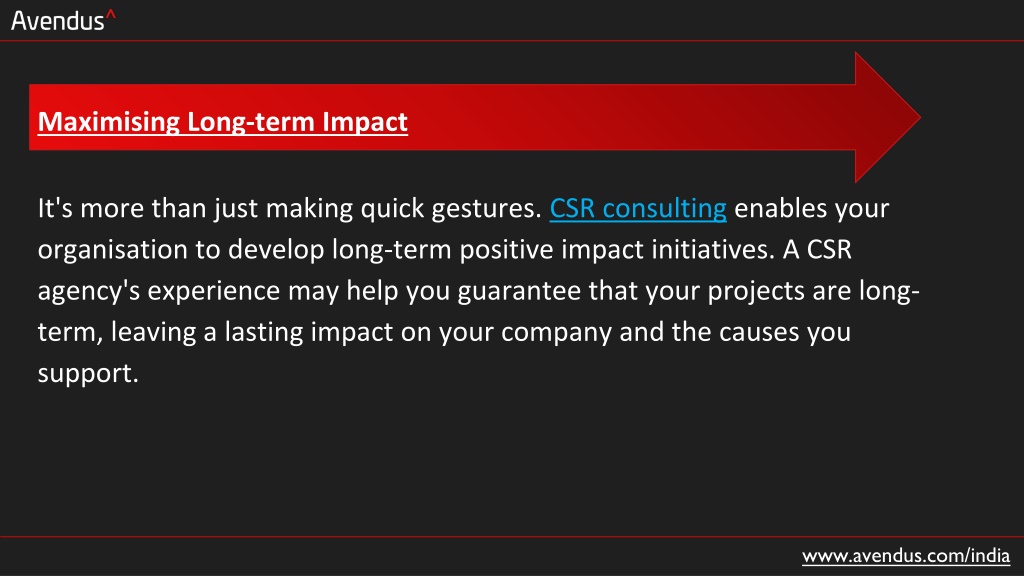 Avendus^

Maximising Long-term Impact

It's more than just making quick gestures. CSR consulting enables your organisation to develop long-term positive impact initiatives. A CSR agency's experience may help you guarantee that your projects are long-term, leaving a lasting impact on your company and the causes you support.

www.avendus.com/india